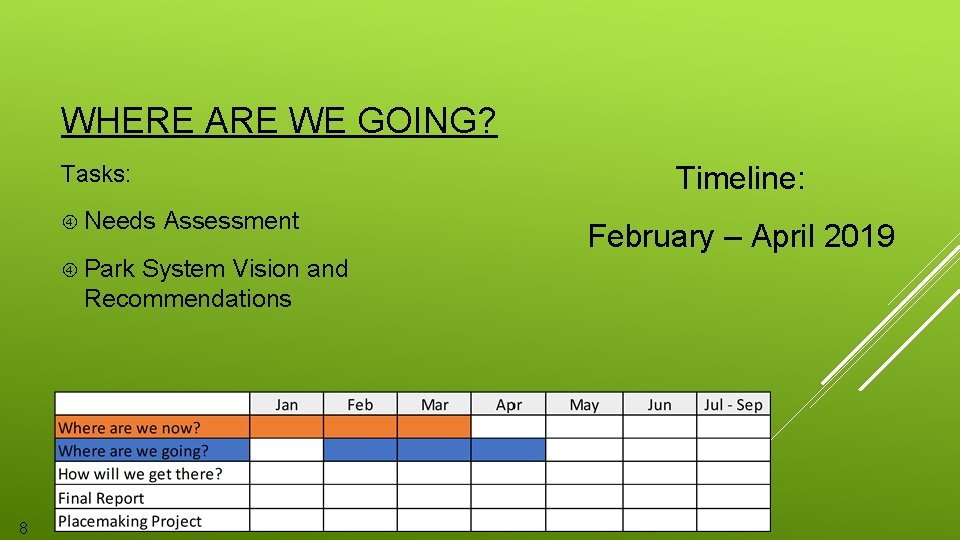 WHERE ARE WE GOING?

Tasks:

Needs Assessment

Park System Vision and Recommendations

Timeline:

February – April 2019

| | Jan | Feb | Mar | Apr | May | Jun | Jul - Sep |
|---|---|---|---|---|---|---|---|
| Where are we now? | | | | | | | |
| Where are we going? | | | | | | | |
| How will we get there? | | | | | | | |
| Final Report | | | | | | | |
| Placemaking Project | | | | | | | |

8